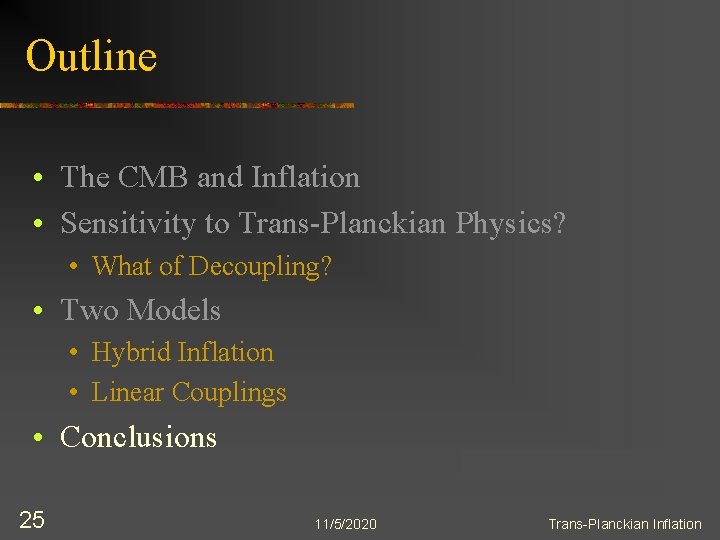 Outline

• The CMB and Inflation
• Sensitivity to Trans-Planckian Physics?
  • What of Decoupling?
• Two Models
  • Hybrid Inflation
  • Linear Couplings
• Conclusions

25

11/5/2020

Trans-Planckian Inflation